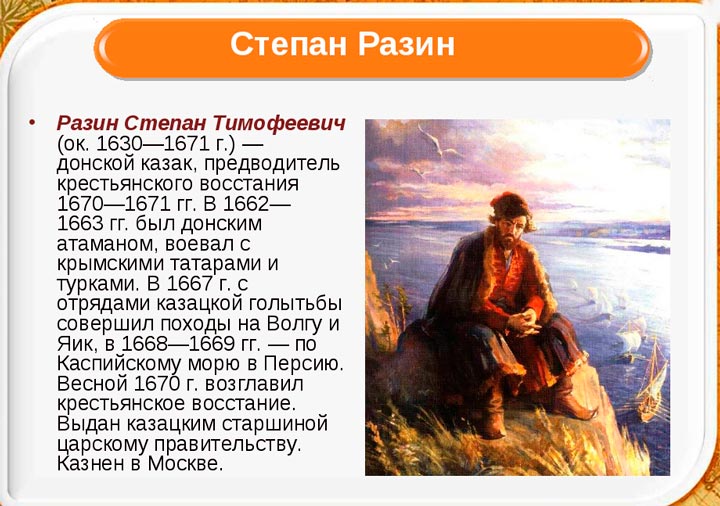 Степан Разин

• Разин Степан Тимофеевич (ок. 1630—1671 г.) — донской казак, предводитель крестьянского восстания 1670—1671 гг. В 1662—1663 гг. был донским атаманом, воевал с крымскими татарами и турками. В 1667 г. с отрядами казацкой голытьбы совершил походы на Волгу и Яик, в 1668—1669 гг. — по Каспийскому морю в Персию. Весной 1670 г. возглавил крестьянское восстание. Выдан казацким старшиной царскому правительству. Казнен в Москве.